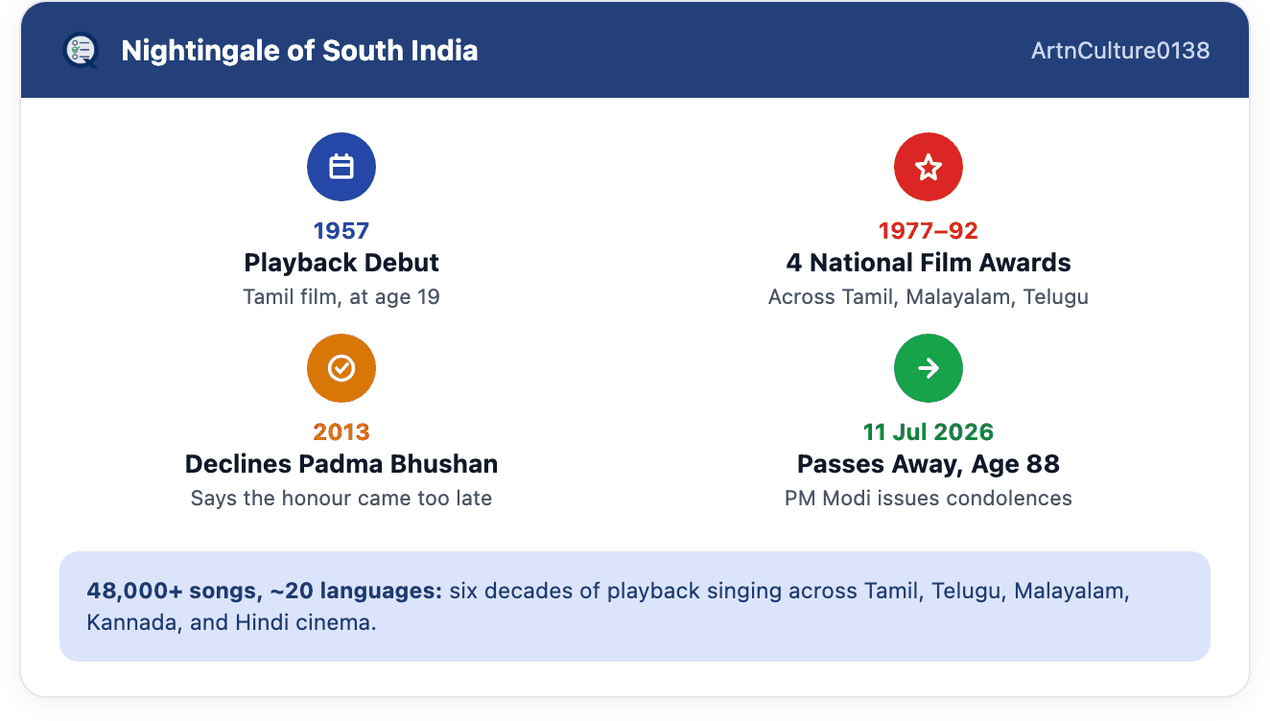 Nightingale of South India

ArtnCulture0138

1957
Playback Debut
Tamil film, at age 19

1977–92
4 National Film Awards
Across Tamil, Malayalam, Telugu

2013
Declines Padma Bhushan
Says the honour came too late

11 Jul 2026
Passes Away, Age 88
PM Modi issues condolences

48,000+ songs, ~20 languages: six decades of playback singing across Tamil, Telugu, Malayalam, Kannada, and Hindi cinema.